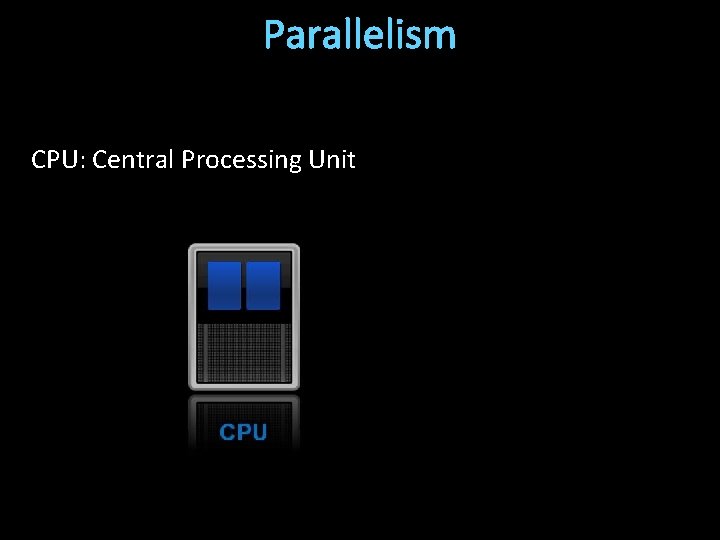 Parallelism

CPU: Central Processing Unit

CPU